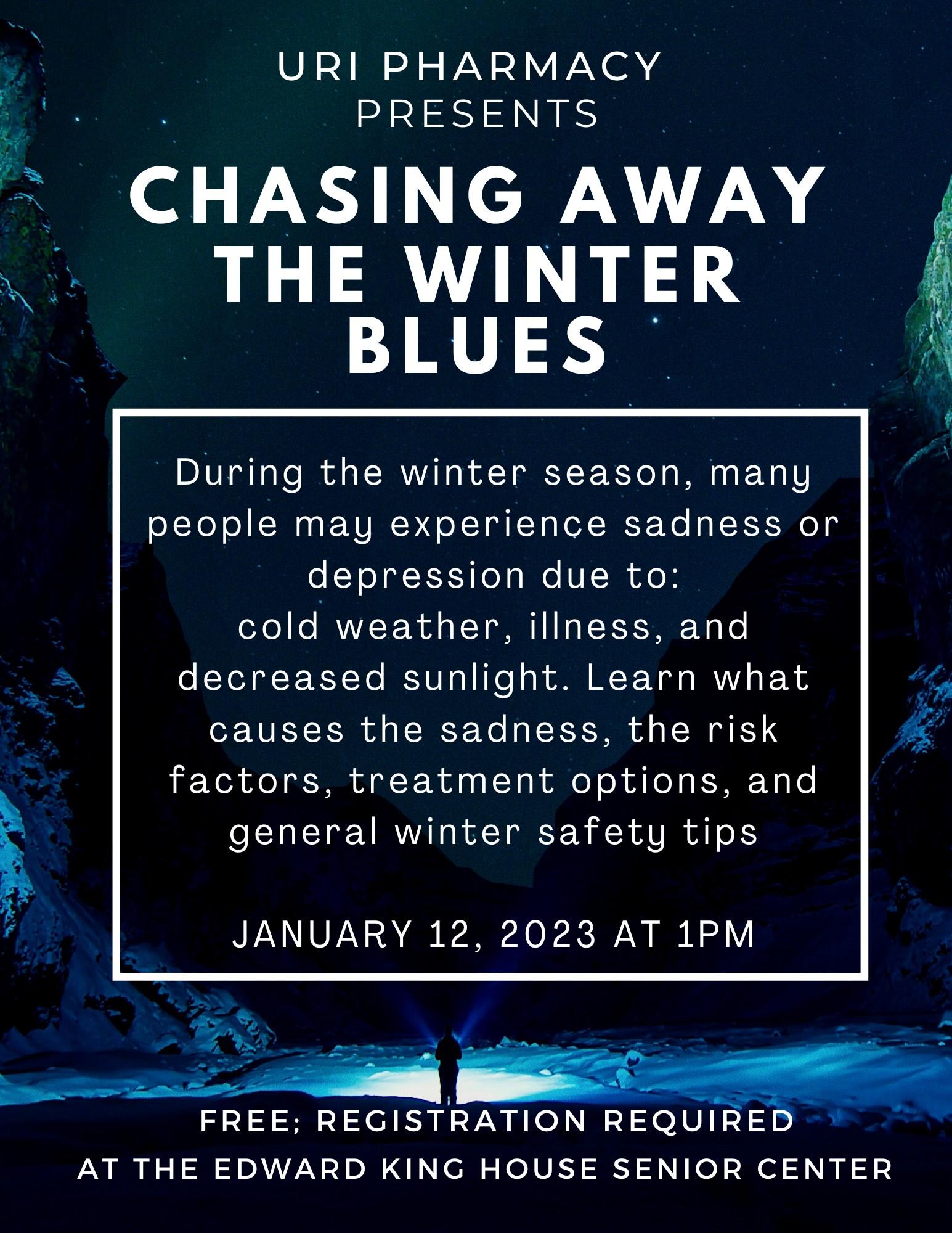 URI PHARMACY PRESENTS

CHASING AWAY THE WINTER BLUES

During the winter season, many people may experience sadness or depression due to:
cold weather, illness, and decreased sunlight. Learn what causes the sadness, the risk factors, treatment options, and general winter safety tips

JANUARY 12, 2023 AT 1PM

FREE; REGISTRATION REQUIRED
AT THE EDWARD KING HOUSE SENIOR CENTER